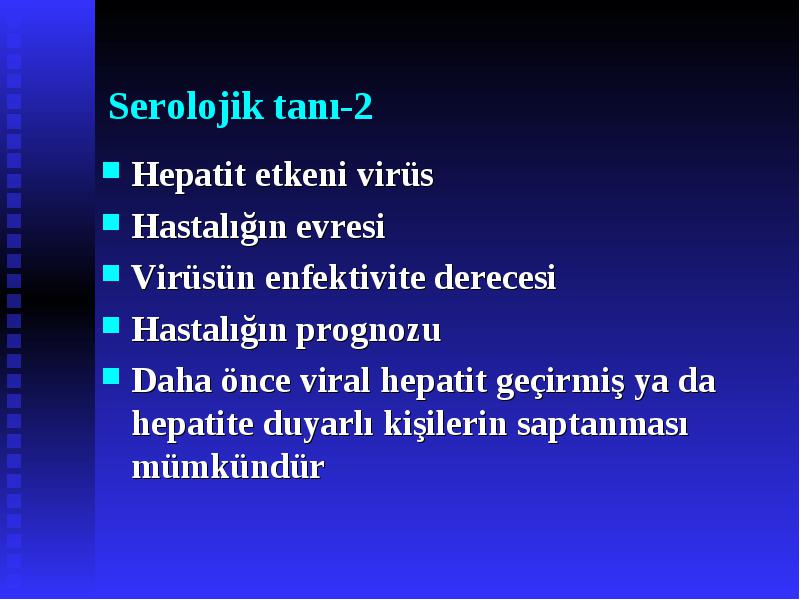 Serolojik tanı-2

- Hepatit etkeni virüs
- Hastalığın evresi
- Virüsün enfektivite derecesi
- Hastalığın prognozu
- Daha önce viral hepatit geçirmiş ya da hepatite duyarlı kişilerin saptanması mümkündür